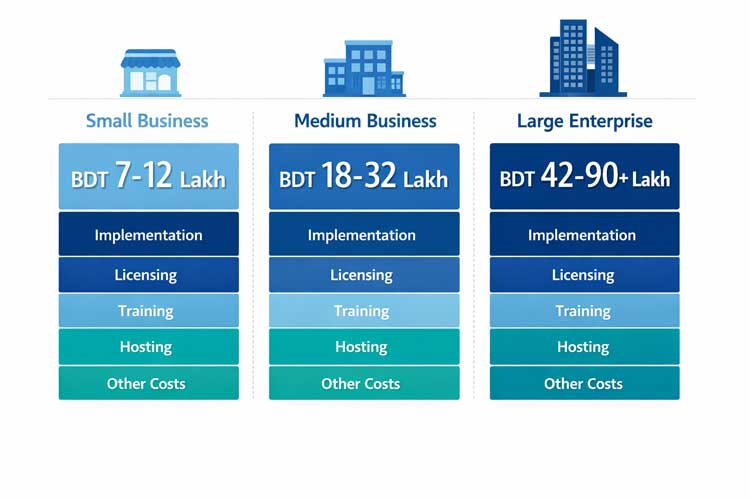 Small Business

BDT 7-12 Lakh

Implementation

Licensing

Training

Hosting

Other Costs

Medium Business

BDT 18-32 Lakh

Implementation

Licensing

Training

Hosting

Other Costs

Large Enterprise

BDT 42-90+ Lakh

Implementation

Licensing

Training

Hosting

Other Costs